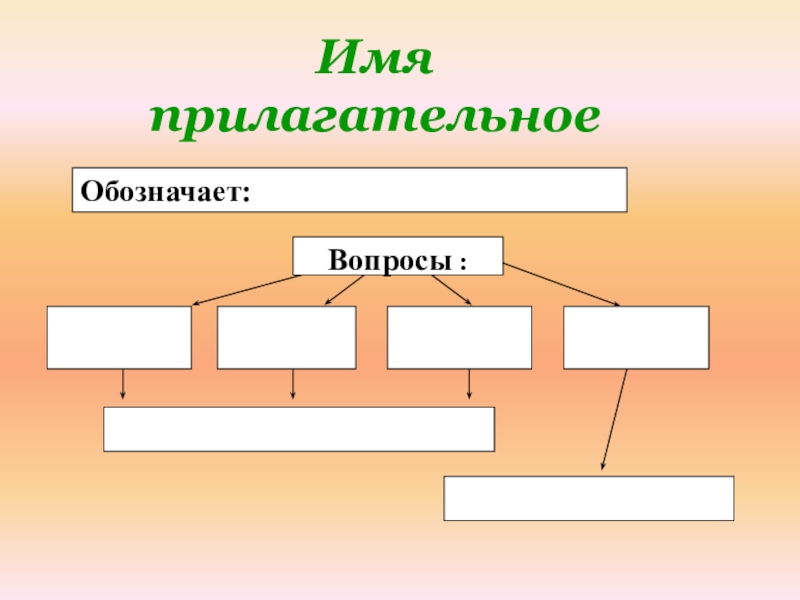 Имя прилагательное

Обозначает:

Вопросы :